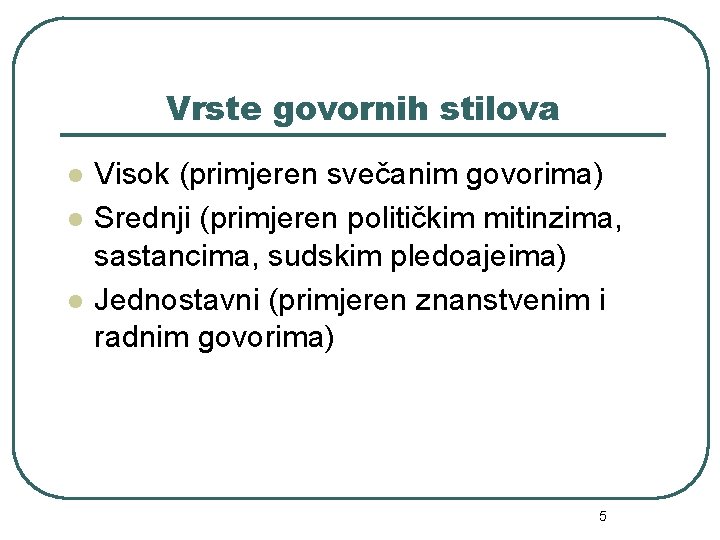 Vrste govornih stilova

- Visok (primjeren svečanim govorima)
- Srednji (primjeren političkim mitinzima, sastancima, sudskim pledoajeima)
- Jednostavni (primjeren znanstvenim i radnim govorima)

5